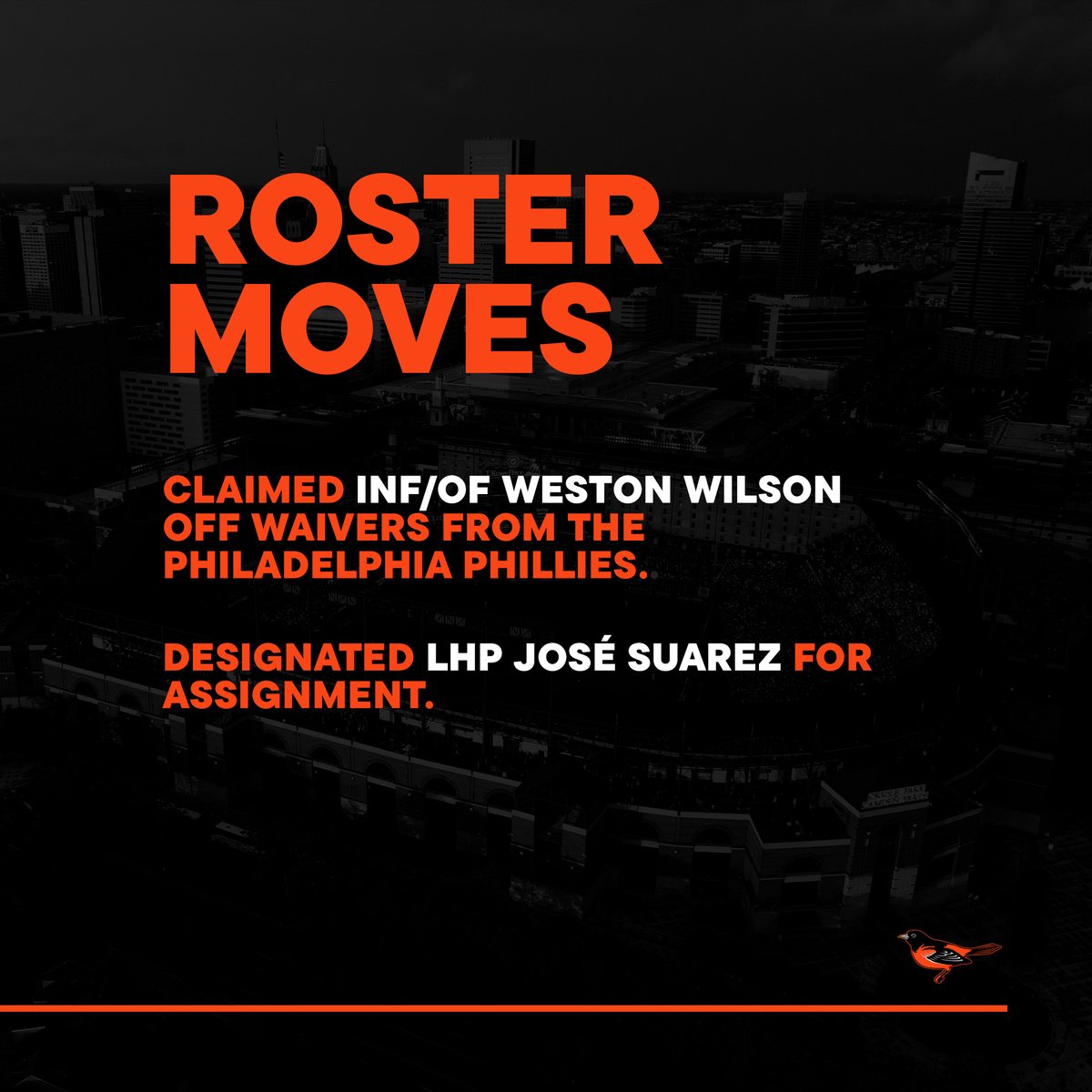 ROSTER MOVES

CLAIMED INF/OF WESTON WILSON OFF WAIVERS FROM THE PHILADELPHIA PHILLIES.

DESIGNATED LHP JOSÉ SUAREZ FOR ASSIGNMENT.